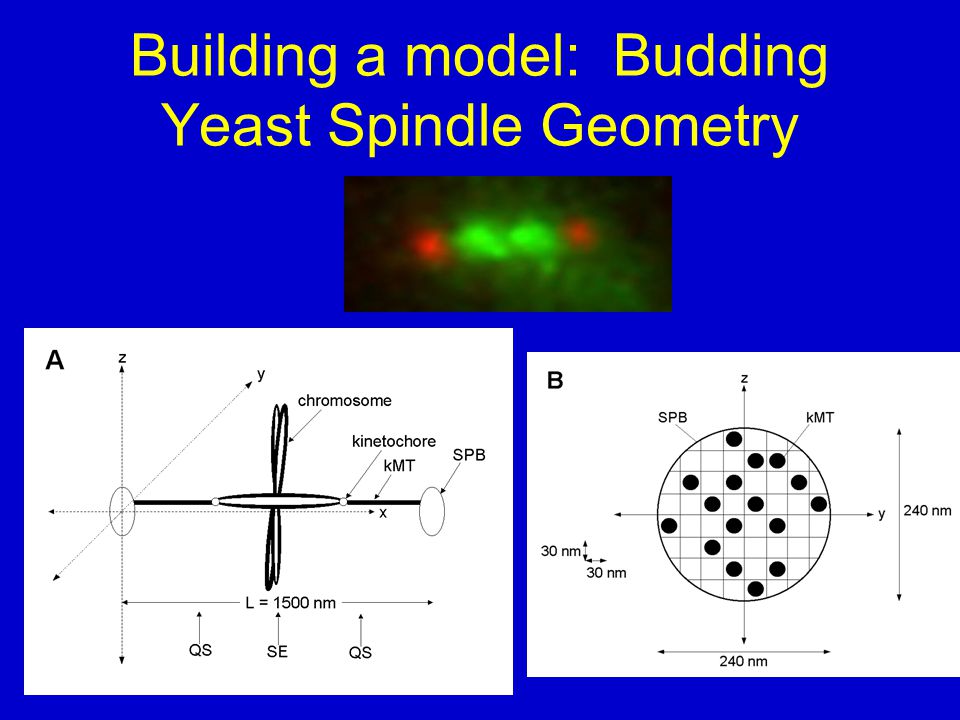 Building a model: Budding Yeast Spindle Geometry

A
z
y
chromosome
kinetochore
kMT
SPB
x
L = 1500 nm
QS
SE
QS

B
z
SPB
kMT
y
240 nm
30 nm
30 nm
240 nm